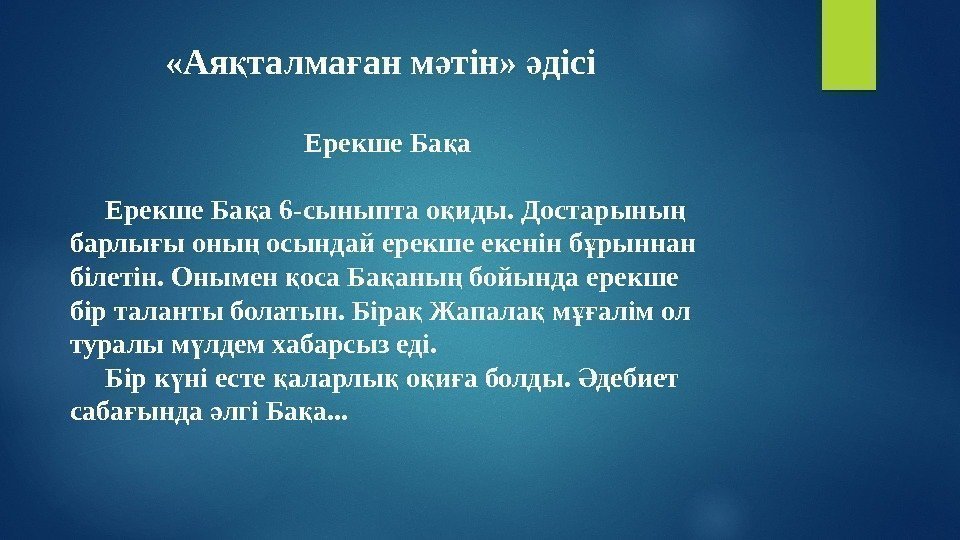 «Аяқталмаған мәтін» әдісі

Ерекше Бақа

Ерекше Бақа 6-сыныпта оқиды. Достарының барлығы оның осындай ерекше екенін бұрыннан білетін. Онымен қоса Бақаның бойында ерекше бір таланты болатын. Бірақ Жапалақ мұғалім ол туралы мүлдем хабарсыз еді.

Бір күні есте қаларлық оқиға болды. Әдебиет сабағында әлгі Бақа...